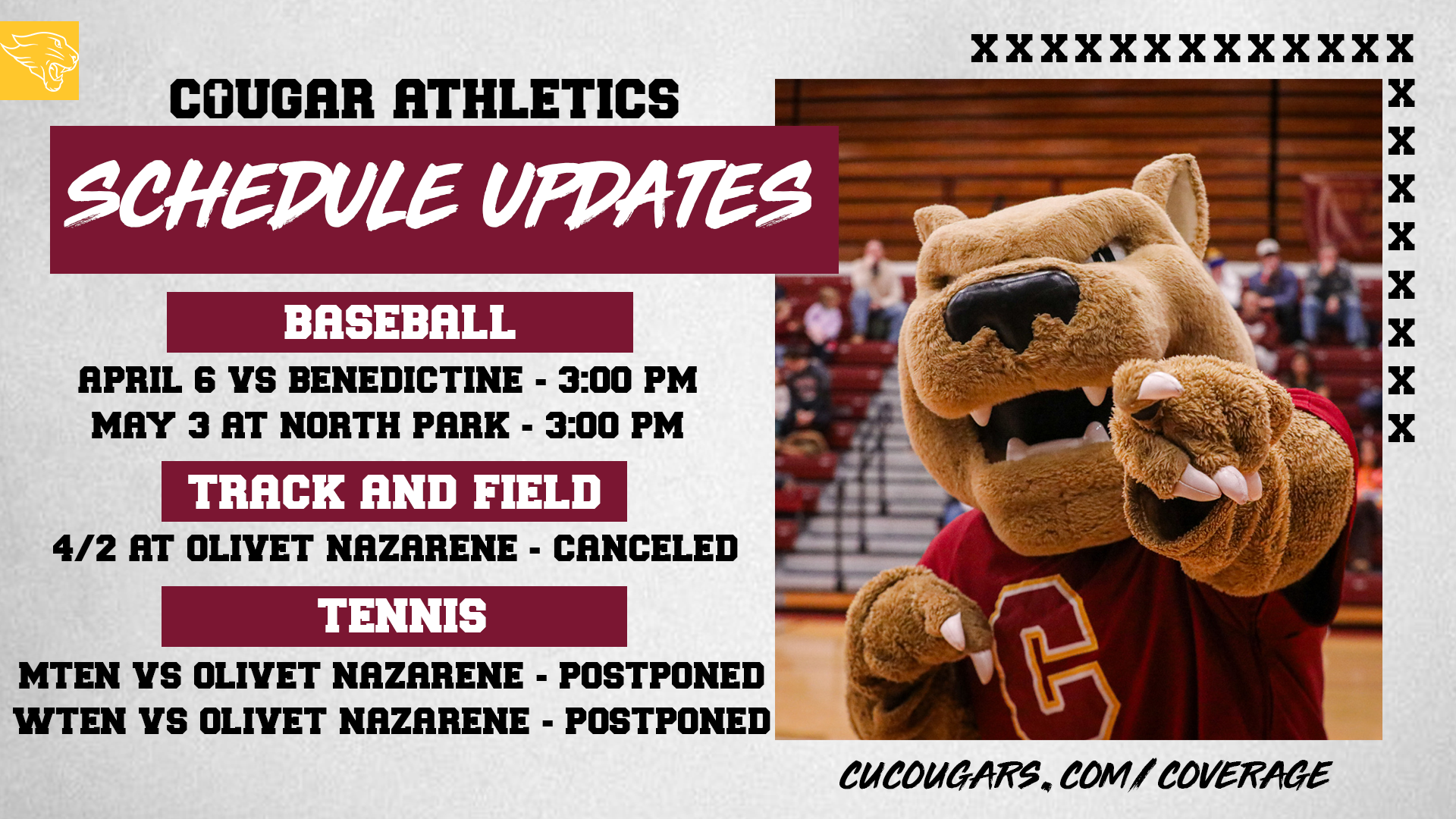 COUGAR ATHLETICS

SCHEDULE UPDATES

BASEBALL

APRIL 6 VS BENEDICTINE - 3:00 PM
MAY 3 AT NORTH PARK - 3:00 PM

TRACK AND FIELD

4/2 AT OLIVET NAZARENE - CANCELED

TENNIS

MTEN VS OLIVET NAZARENE - POSTPONED
WTEN VS OLIVET NAZARENE - POSTPONED

XXXXXXXXXXXXX
X
X
X
X
X
X
X
X

C

CUCOUGARS.COM/COVERAGE